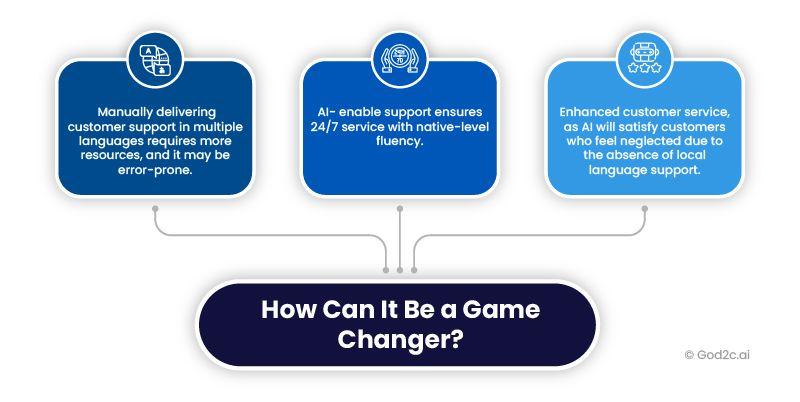 Manually delivering customer support in multiple languages requires more resources, and it may be error-prone.

AI- enable support ensures 24/7 service with native-level fluency.

Enhanced customer service, as AI will satisfy customers who feel neglected due to the absence of local language support.

How Can It Be a Game Changer?

© God2c.ai